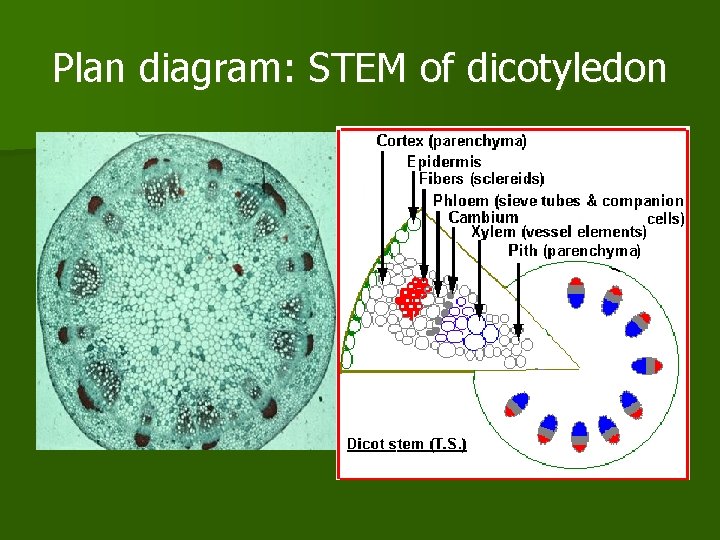 Plan diagram: STEM of dicotyledon

Cortex (parenchyma)
Epidermis
Fibers (sclereids)
Phloem (sieve tubes & companion cells)
Cambium
Xylem (vessel elements)
Pith (parenchyma)

Dicot stem (T.S.)